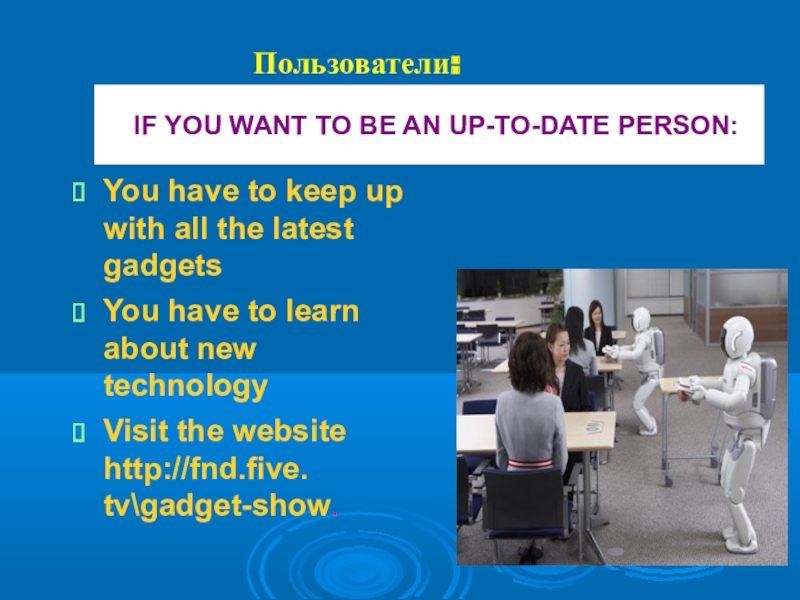 Пользователи:

IF YOU WANT TO BE AN UP-TO-DATE PERSON:

 You have to keep up with all the latest gadgets
 You have to learn about new technology
 Visit the website http://fnd.five.tv\gadget-show.